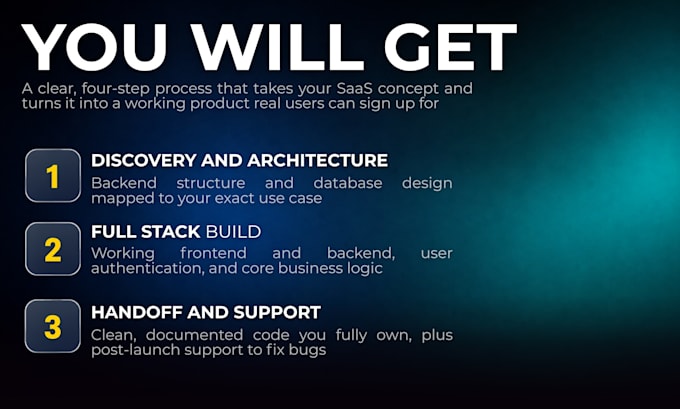 YOU WILL GET

A clear, four-step process that takes your SaaS concept and turns it into a working product real users can sign up for

1
DISCOVERY AND ARCHITECTURE
Backend structure and database design mapped to your exact use case

2
FULL STACK BUILD
Working frontend and backend, user authentication, and core business logic

3
HANDOFF AND SUPPORT
Clean, documented code you fully own, plus post-launch support to fix bugs